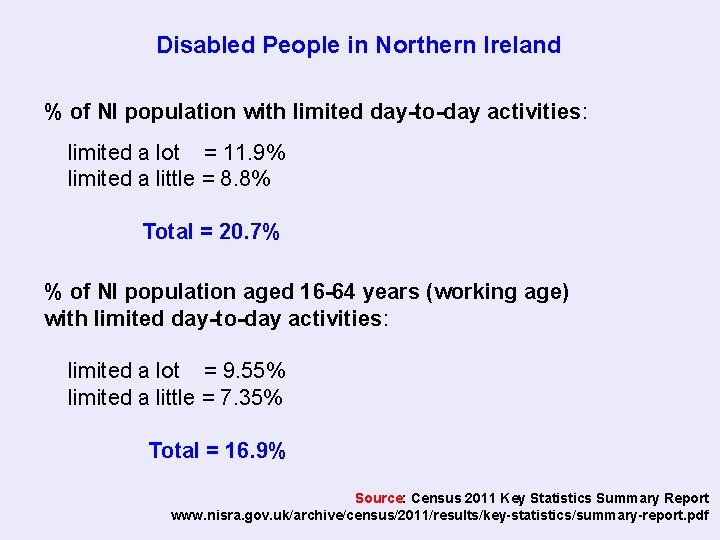 Disabled People in Northern Ireland

% of NI population with limited day-to-day activities:

limited a lot = 11.9%
limited a little = 8.8%

Total = 20.7%

% of NI population aged 16-64 years (working age) with limited day-to-day activities:

limited a lot = 9.55%
limited a little = 7.35%

Total = 16.9%

Source: Census 2011 Key Statistics Summary Report
www.nisra.gov.uk/archive/census/2011/results/key-statistics/summary-report.pdf